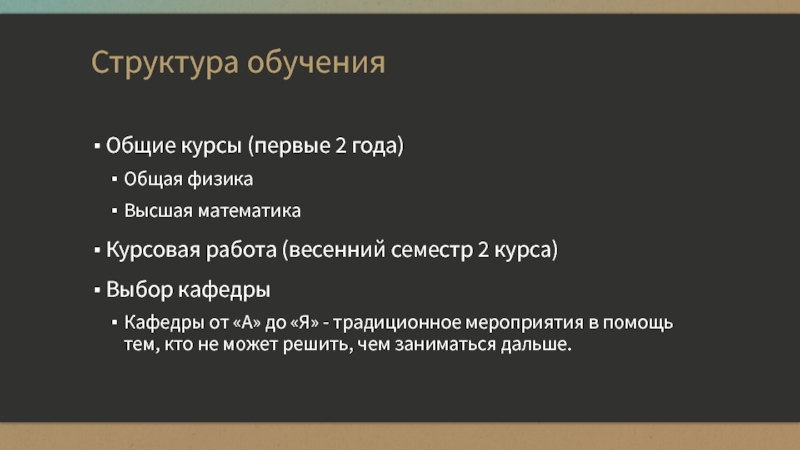 Структура обучения

▪ Общие курсы (первые 2 года)
▪ Общая физика
▪ Высшая математика
▪ Курсовая работа (весенний семестр 2 курса)
▪ Выбор кафедры
▪ Кафедры от «А» до «Я» - традиционное мероприятия в помощь тем, кто не может решить, чем заниматься дальше.